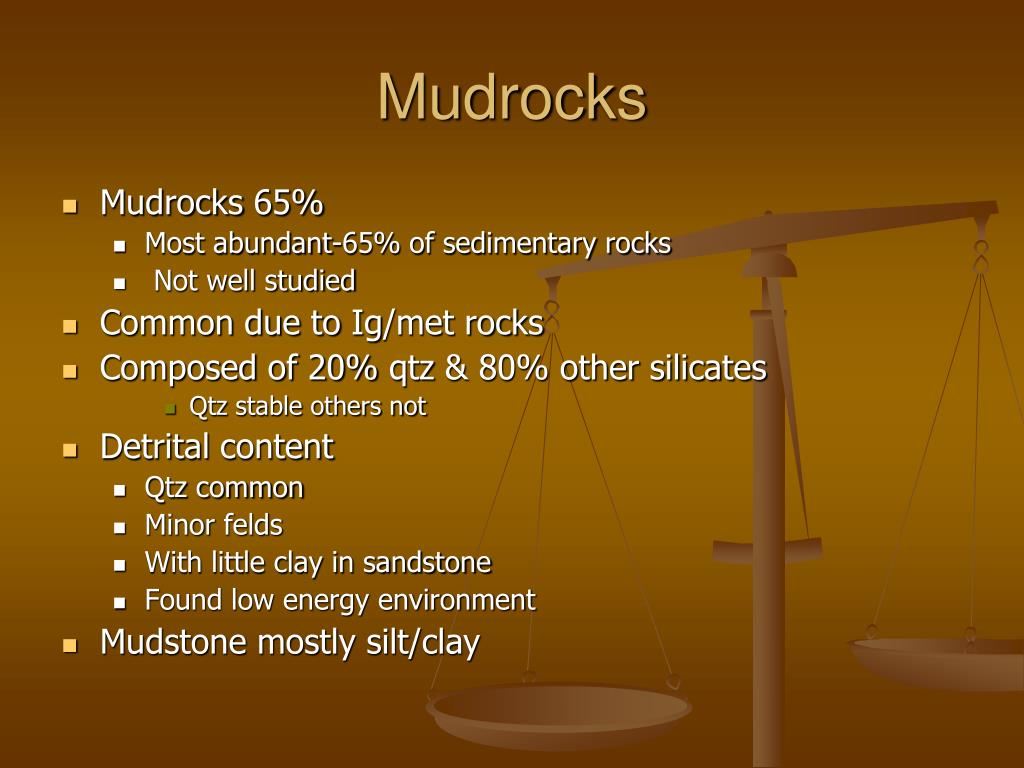 Mudrocks

- Mudrocks 65%
  - Most abundant-65% of sedimentary rocks
  - Not well studied
- Common due to Ig/met rocks
- Composed of 20% qtz & 80% other silicates
  - Qtz stable others not
- Detrital content
  - Qtz common
  - Minor felds
  - With little clay in sandstone
  - Found low energy environment
- Mudstone mostly silt/clay